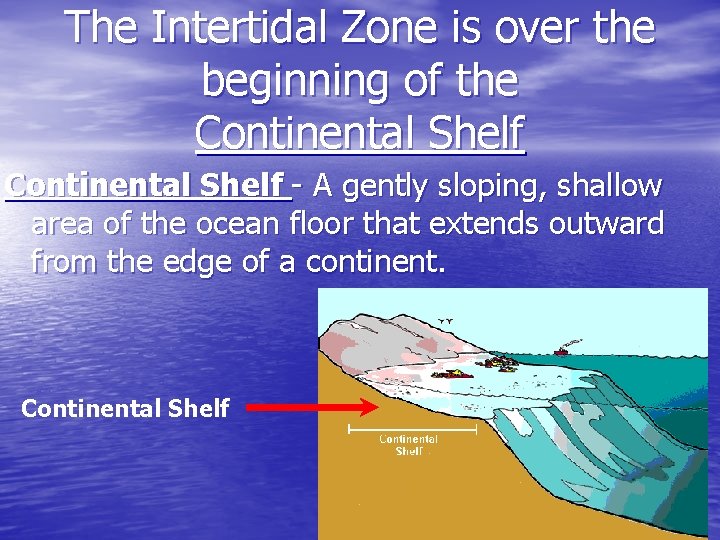 The Intertidal Zone is over the beginning of the Continental Shelf

Continental Shelf - A gently sloping, shallow area of the ocean floor that extends outward from the edge of a continent.

Continental Shelf

Continental Shelf